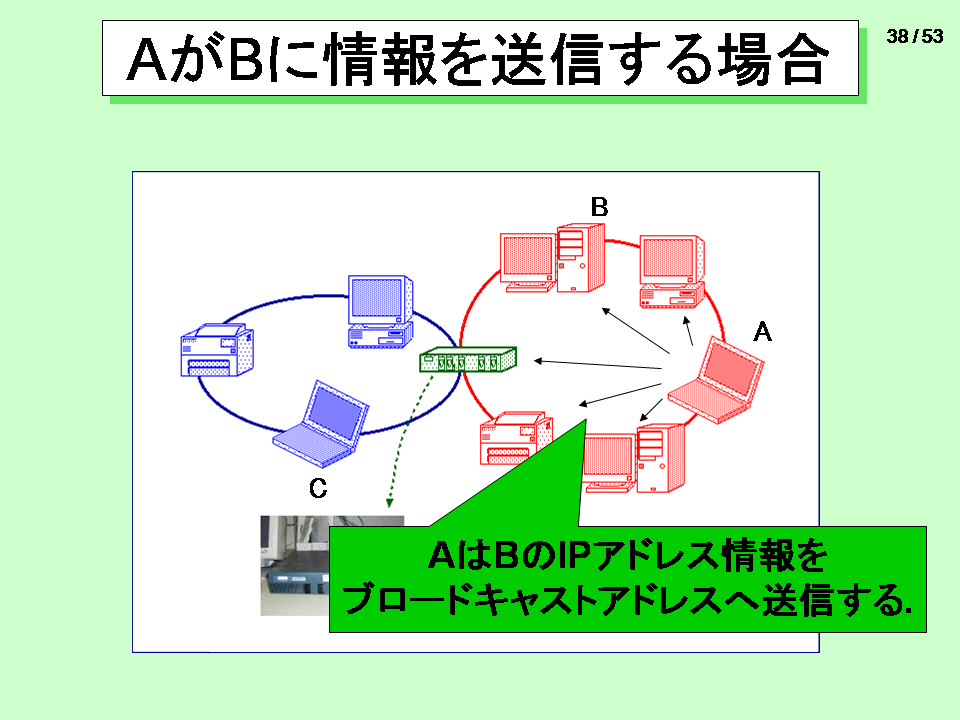 AがBに情報を送信する場合

38 / 53

B

A

C

AはBのIPアドレス情報を
ブロードキャストアドレスへ送信する.